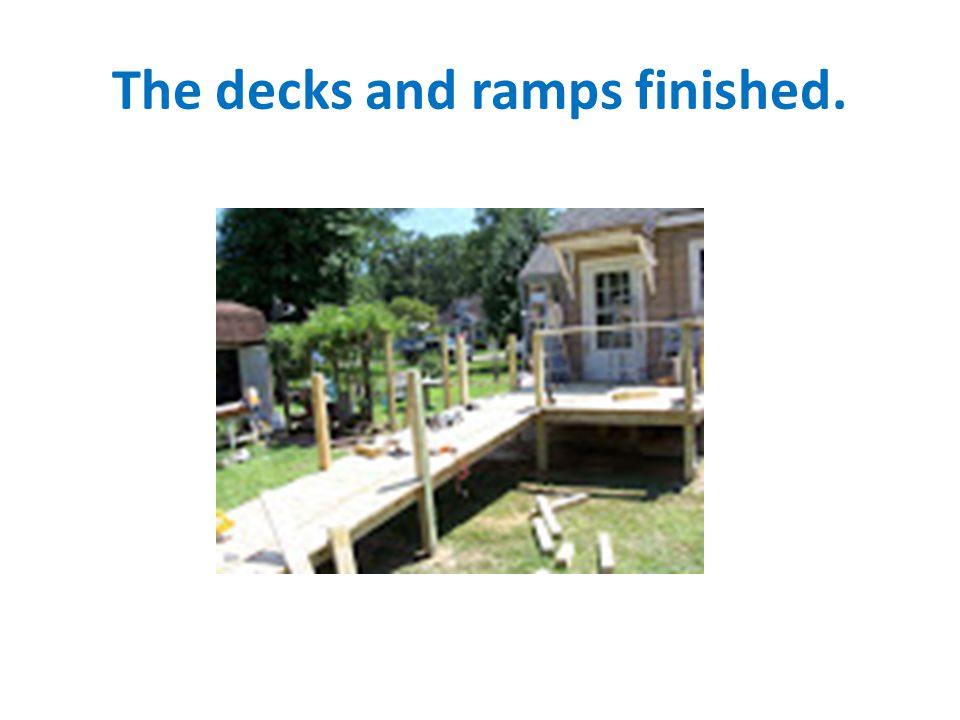 The decks and ramps finished.